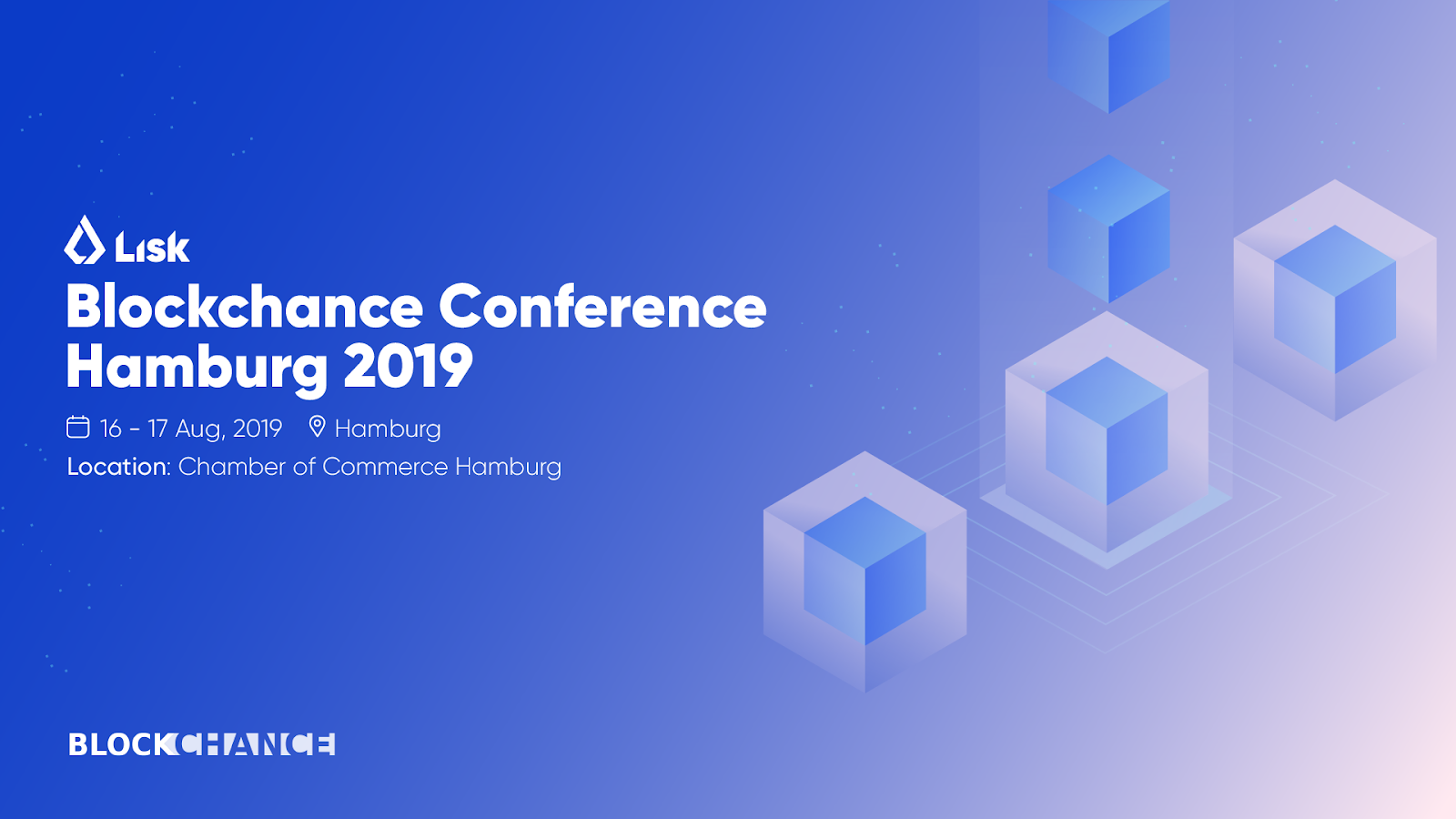 Lisk
Blockchance Conference Hamburg 2019

16 - 17 Aug, 2019 Hamburg
Location: Chamber of Commerce Hamburg

BLOCKCHANCE